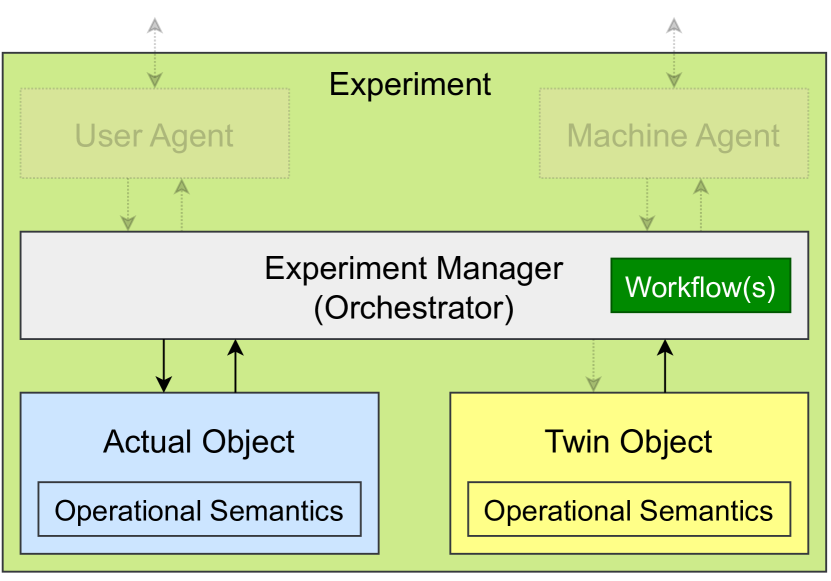 Experiment

User Agent

Machine Agent

Experiment Manager
(Orchestrator)

Workflow(s)

Actual Object

Operational Semantics

Twin Object

Operational Semantics